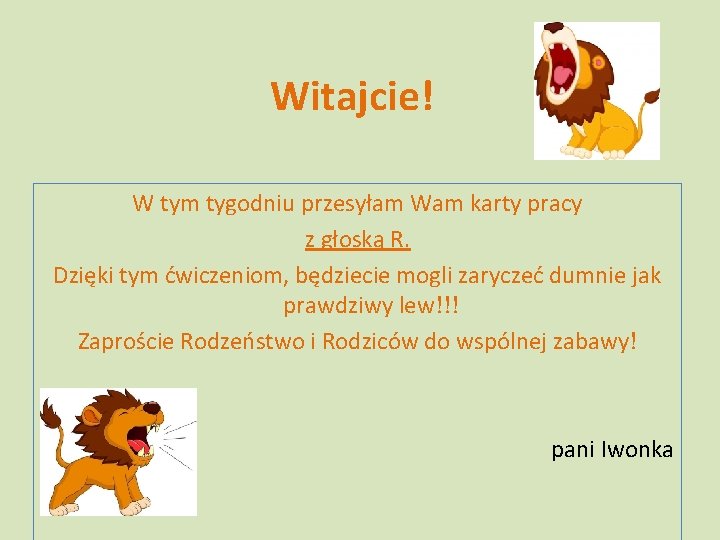 Witajcie!

W tym tygodniu przesyłam Wam karty pracy

z głoską R.

Dzięki tym ćwiczeniom, będziecie mogli zaryczeć dumnie jak prawdziwy lew!!!

Zaproście Rodzeństwo i Rodziców do wspólnej zabawy!

pani Iwonka